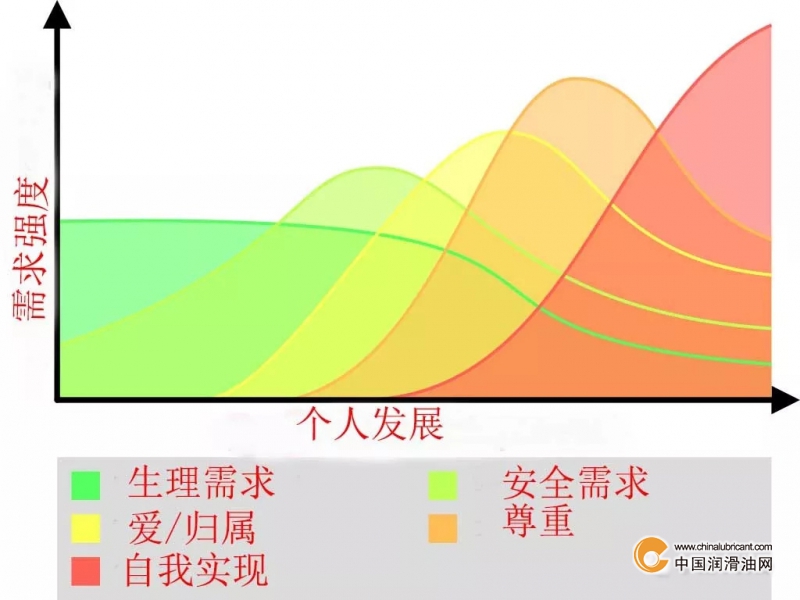 需求强度

个人发展

生理需求
安全需求
爱/归属
尊重
自我实现

www.chinalubricant.com
中国润滑油网